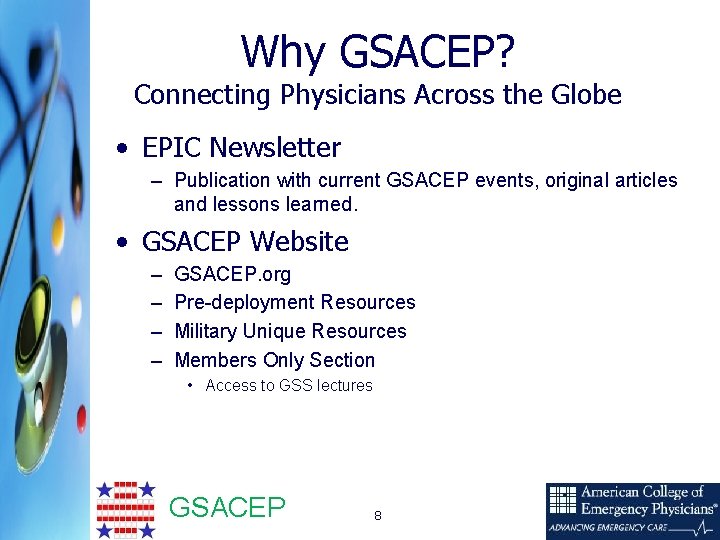 Why GSACEP?
Connecting Physicians Across the Globe

• EPIC Newsletter
– Publication with current GSACEP events, original articles and lessons learned.

• GSACEP Website
– GSACEP.org
– Pre-deployment Resources
– Military Unique Resources
– Members Only Section
• Access to GSS lectures

GSACEP

8

American College of Emergency Physicians®
ADVANCING EMERGENCY CARE